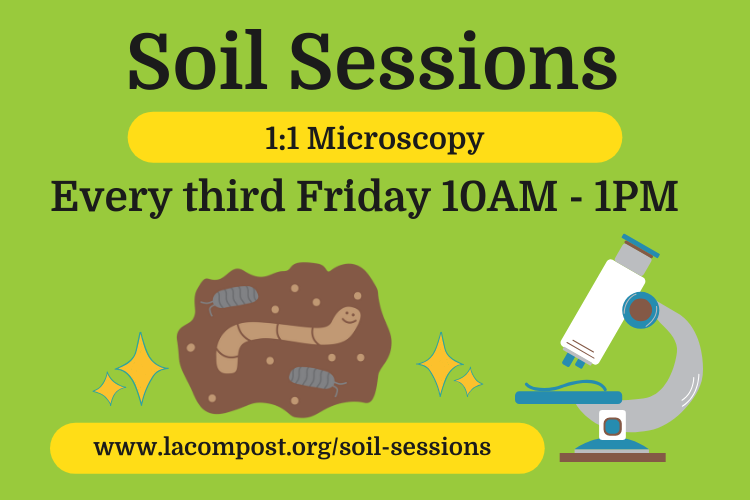 Soil Sessions

1:1 Microscopy

Every third Friday 10AM - 1PM

www.lacompost.org/soil-sessions